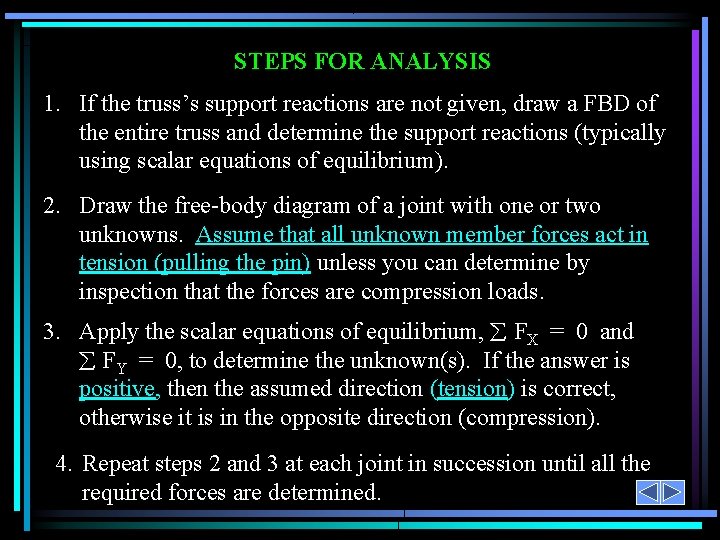 STEPS FOR ANALYSIS

1. If the truss's support reactions are not given, draw a FBD of the entire truss and determine the support reactions (typically using scalar equations of equilibrium).

2. Draw the free-body diagram of a joint with one or two unknowns. Assume that all unknown member forces act in tension (pulling the pin) unless you can determine by inspection that the forces are compression loads.

3. Apply the scalar equations of equilibrium, $\sum F_X = 0$ and $\sum F_Y = 0$, to determine the unknown(s). If the answer is positive, then the assumed direction (tension) is correct, otherwise it is in the opposite direction (compression).

4. Repeat steps 2 and 3 at each joint in succession until all the required forces are determined.